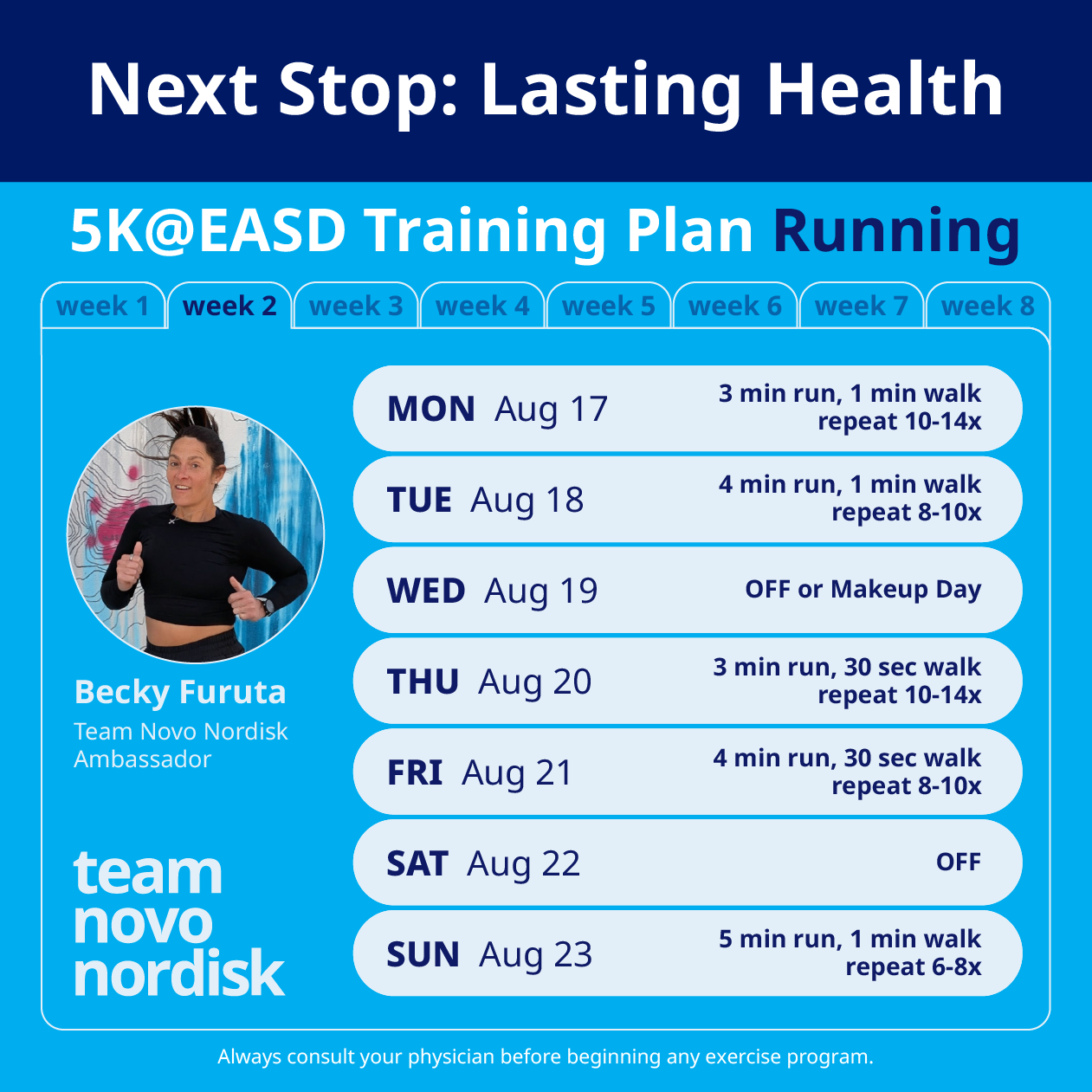 Next Stop: Lasting Health

5K@EASD Training Plan Running

week 1 week 2 week 3 week 4 week 5 week 6 week 7 week 8

Becky Furuta
Team Novo Nordisk Ambassador

team
novo
nordisk

MON Aug 17
3 min run, 1 min walk
repeat 10-14x

TUE Aug 18
4 min run, 1 min walk
repeat 8-10x

WED Aug 19
OFF or Makeup Day

THU Aug 20
3 min run, 30 sec walk
repeat 10-14x

FRI Aug 21
4 min run, 30 sec walk
repeat 8-10x

SAT Aug 22
OFF

SUN Aug 23
5 min run, 1 min walk
repeat 6-8x

Always consult your physician before beginning any exercise program.